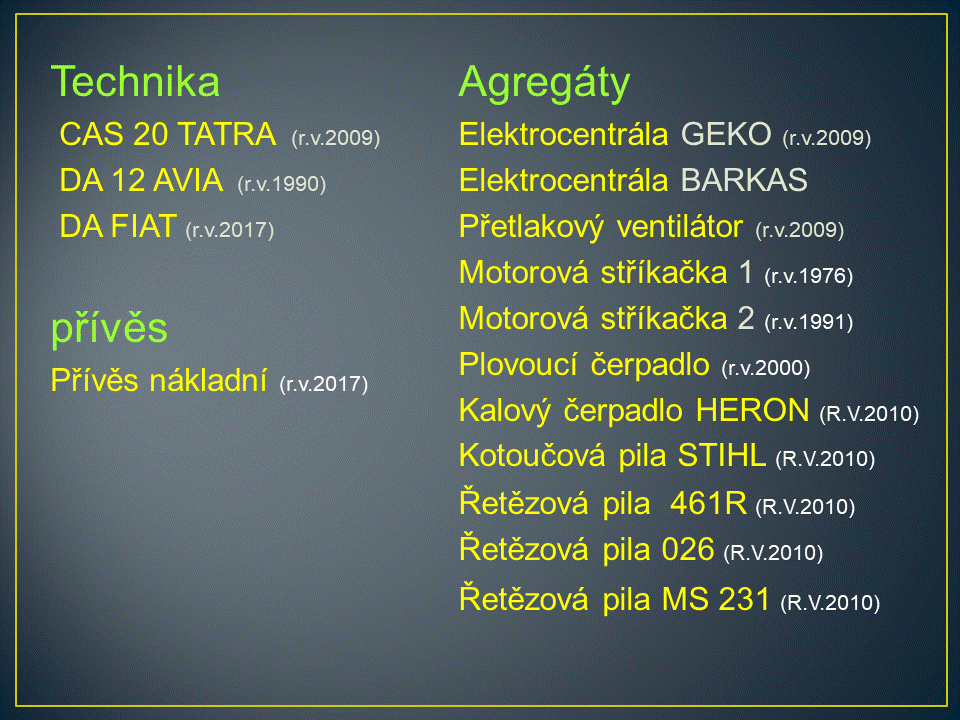 Technika
CAS 20 TATRA (r.v.2009)
DA 12 AVIA (r.v.1990)
DA FIAT (r.v.2017)

přívěs
Přívěs nákladní (r.v.2017)

Agregáty
Elektrocentrála GEKO (r.v.2009)
Elektrocentrála BARKAS
Přetlakový ventilátor (r.v.2009)
Motorová stříkačka 1 (r.v.1976)
Motorová stříkačka 2 (r.v.1991)
Plovoucí čerpadlo (r.v.2000)
Kalový čerpadlo HERON (R.V.2010)
Kotoučová pila STIHL (R.V.2010)
Řetězová pila 461R (R.V.2010)
Řetězová pila 026 (R.V.2010)
Řetězová pila MS 231 (R.V.2010)